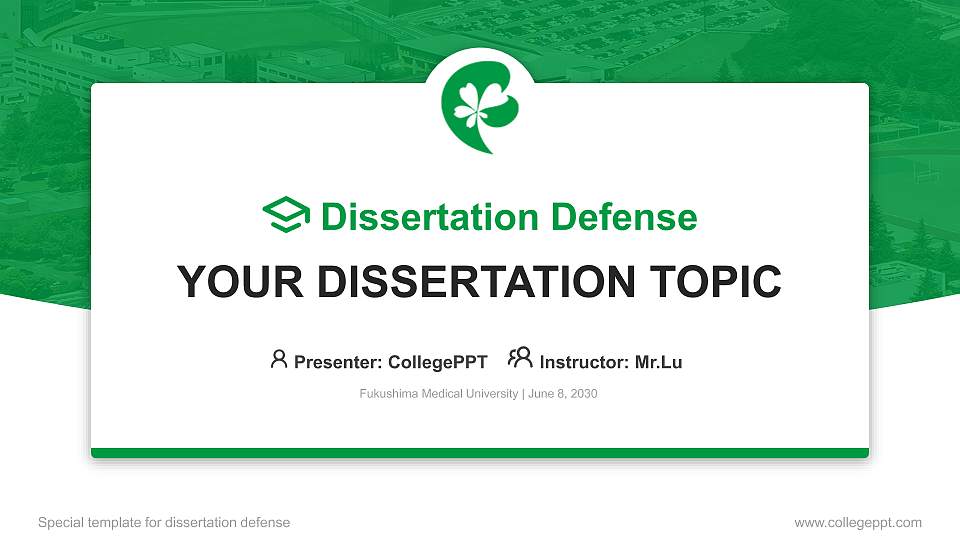 Dissertation Defense

YOUR DISSERTATION TOPIC

Presenter: CollegePPT Instructor: Mr.Lu

Fukushima Medical University | June 8, 2030

Special template for dissertation defense

www.collegeppt.com